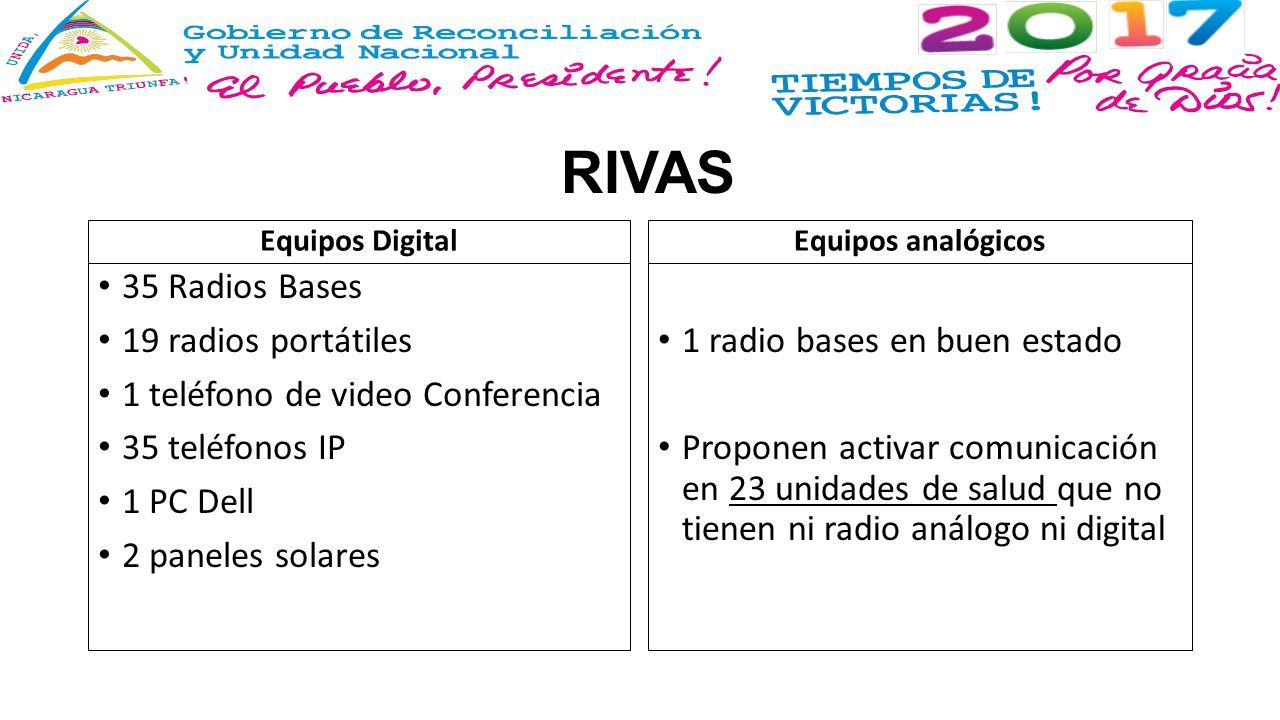 UNIDA, NICARAGUA TRIUNFA!

Gobierno de Reconciliación y Unidad Nacional

El Pueblo, Presidente!

2017

TIEMPOS DE VICTORIAS!

Por Gracia de Dios!

RIVAS

Equipos Digital

• 35 Radios Bases
• 19 radios portátiles
• 1 teléfono de video Conferencia
• 35 teléfonos IP
• 1 PC Dell
• 2 paneles solares

Equipos analógicos

• 1 radio bases en buen estado
• Proponen activar comunicación en 23 unidades de salud que no tienen ni radio análogo ni digital